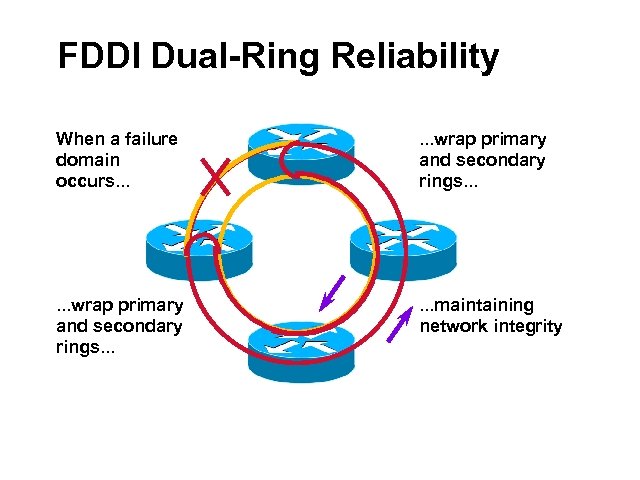 FDDI Dual-Ring Reliability

When a failure domain occurs...

...wrap primary and secondary rings...

...wrap primary and secondary rings...

...maintaining network integrity